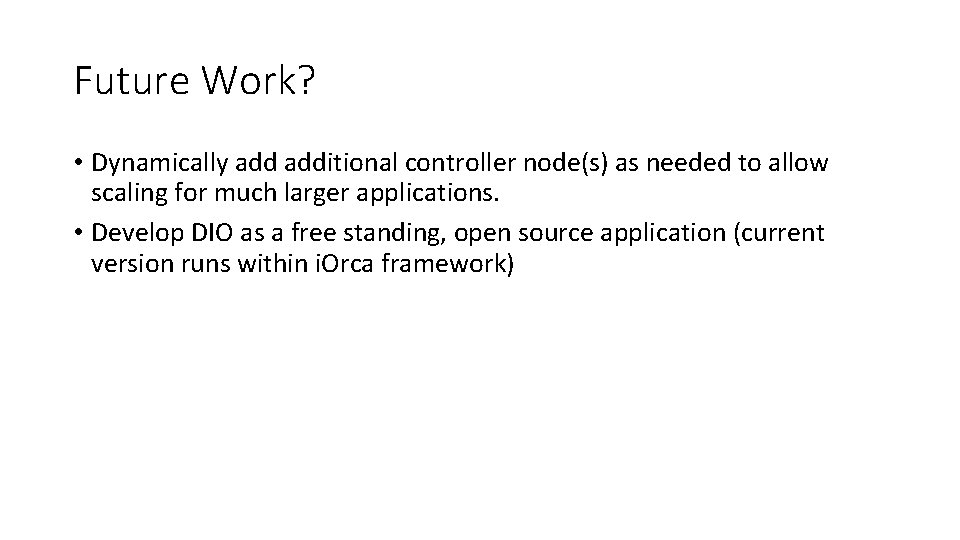 Future Work?

• Dynamically add additional controller node(s) as needed to allow scaling for much larger applications.
• Develop DIO as a free standing, open source application (current version runs within iOrca framework)